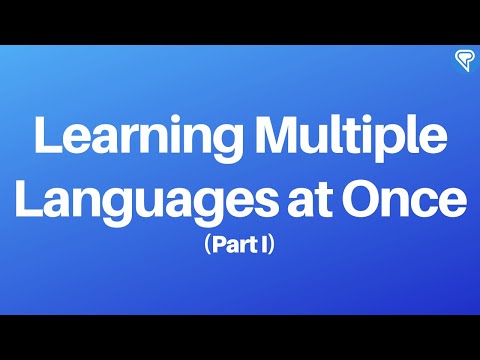 Learning Multiple Languages at Once
(Part I)